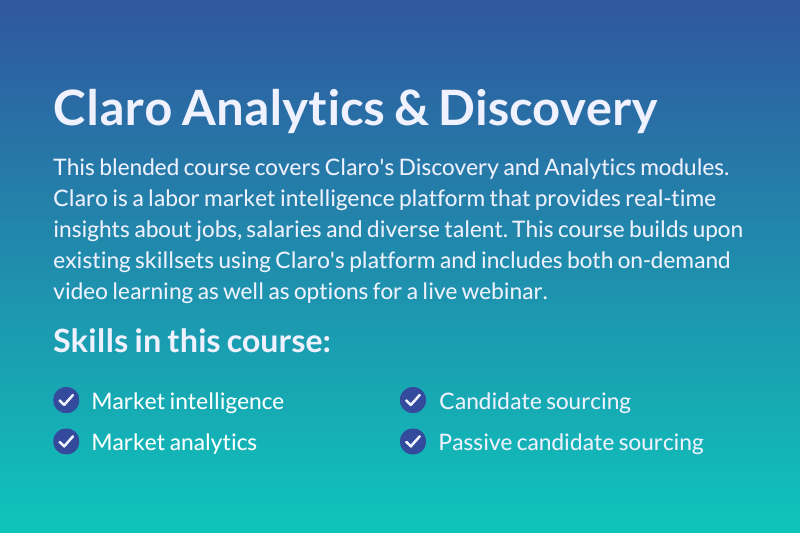 Claro Analytics & Discovery

This blended course covers Claro's Discovery and Analytics modules. Claro is a labor market intelligence platform that provides real-time insights about jobs, salaries and diverse talent. This course builds upon existing skillsets using Claro's platform and includes both on-demand video learning as well as options for a live webinar.

Skills in this course:

Market intelligence

Market analytics

Candidate sourcing

Passive candidate sourcing